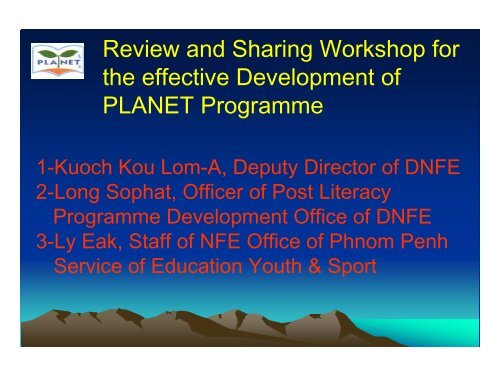 PLANET

Review and Sharing Workshop for the effective Development of PLANET Programme

1-Kuoch Kou Lom-A, Deputy Director of DNFE
2-Long Sophat, Officer of Post Literacy Programme Development Office of DNFE
3-Ly Eak, Staff of NFE Office of Phnom Penh Service of Education Youth & Sport